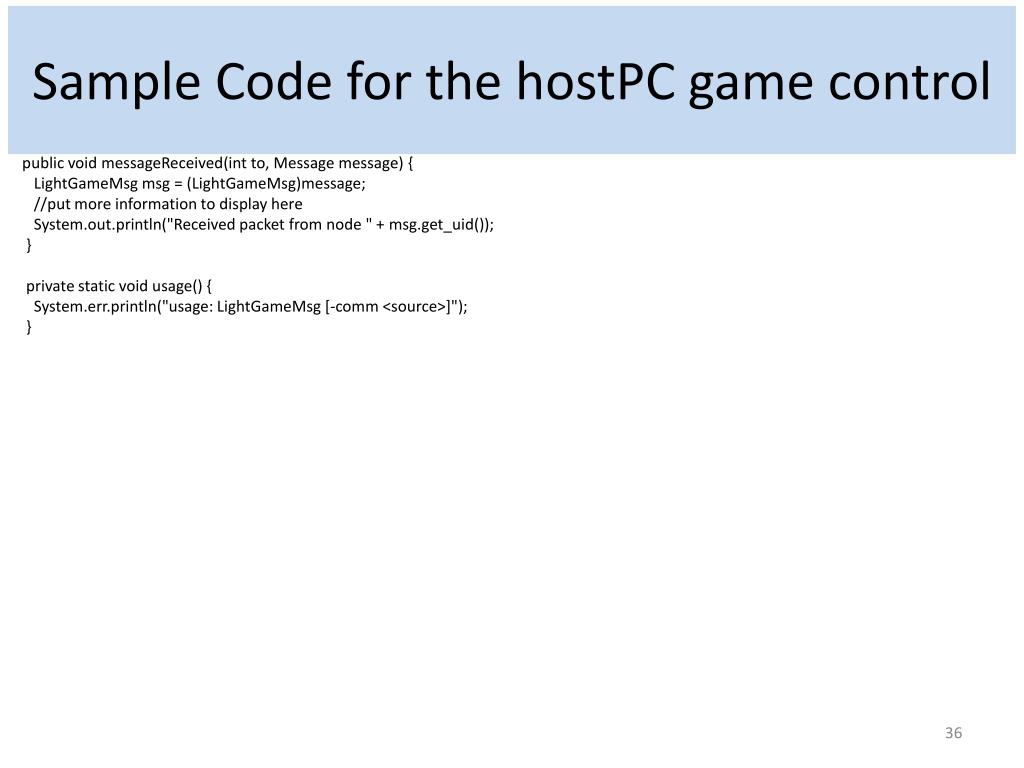 Sample Code for the hostPC game control

public void messageReceived(int to, Message message) {
  LightGameMsg msg = (LightGameMsg)message;
  //put more information to display here
  System.out.println("Received packet from node " + msg.get_uid());
 }

 private static void usage() {
  System.err.println("usage: LightGameMsg [-comm <source>]");
 }

36